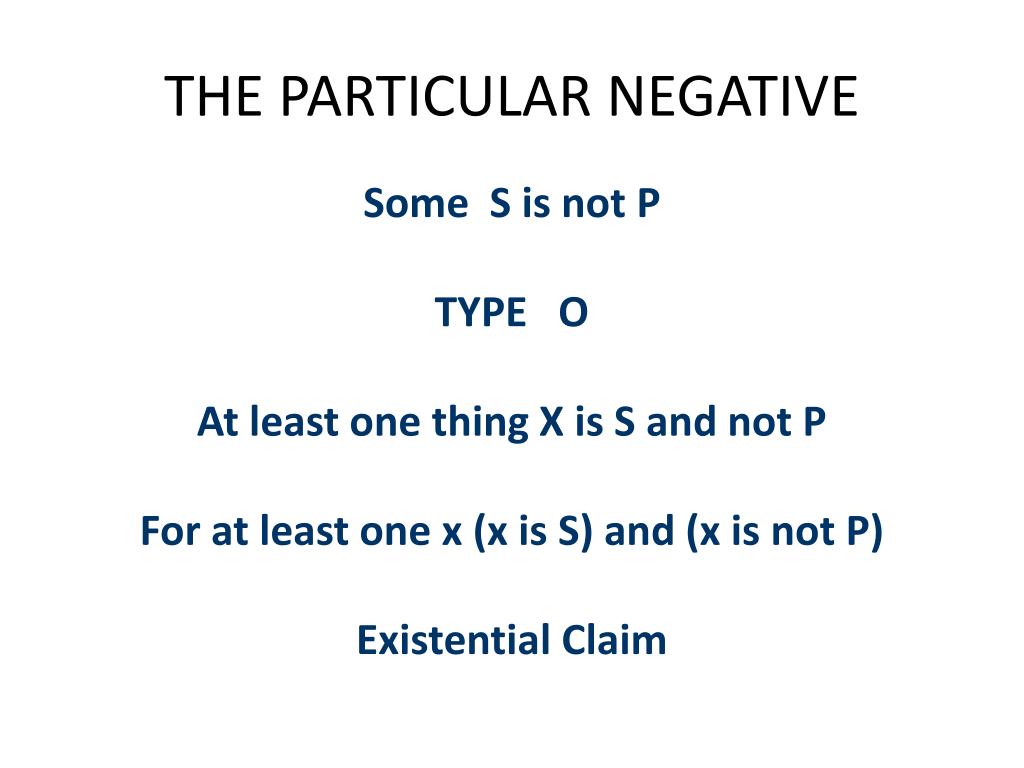 THE PARTICULAR NEGATIVE

Some S is not P

TYPE O

At least one thing X is S and not P

For at least one x (x is S) and (x is not P)

Existential Claim